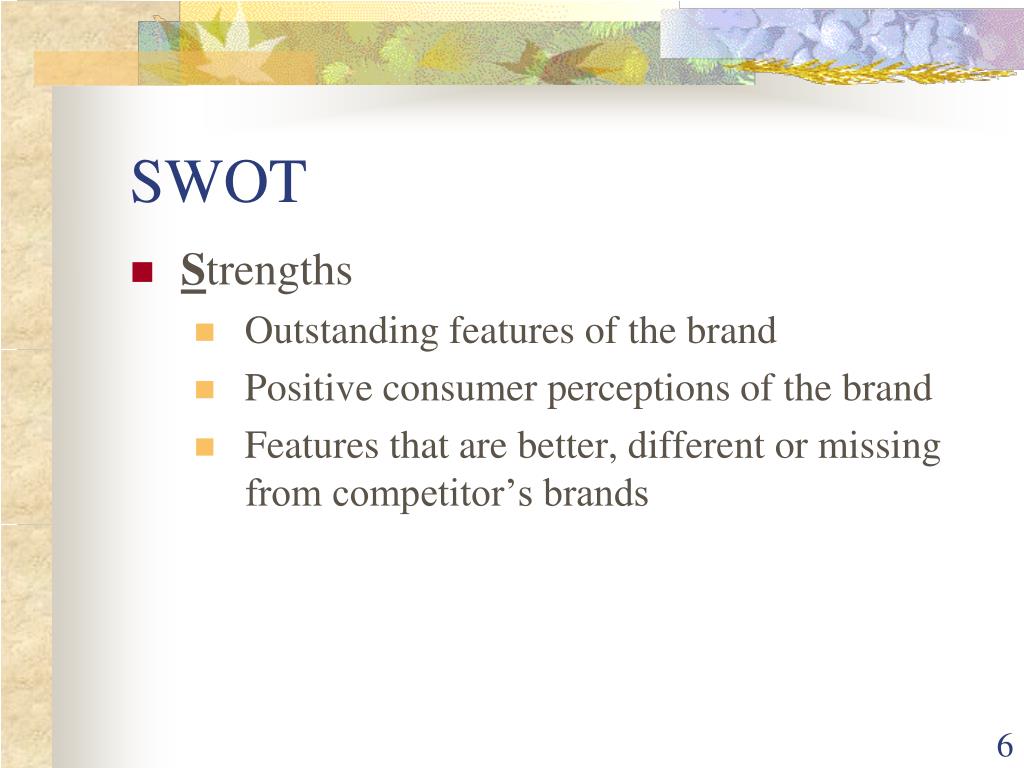 SWOT

Strengths

Outstanding features of the brand

Positive consumer perceptions of the brand

Features that are better, different or missing from competitor’s brands

6